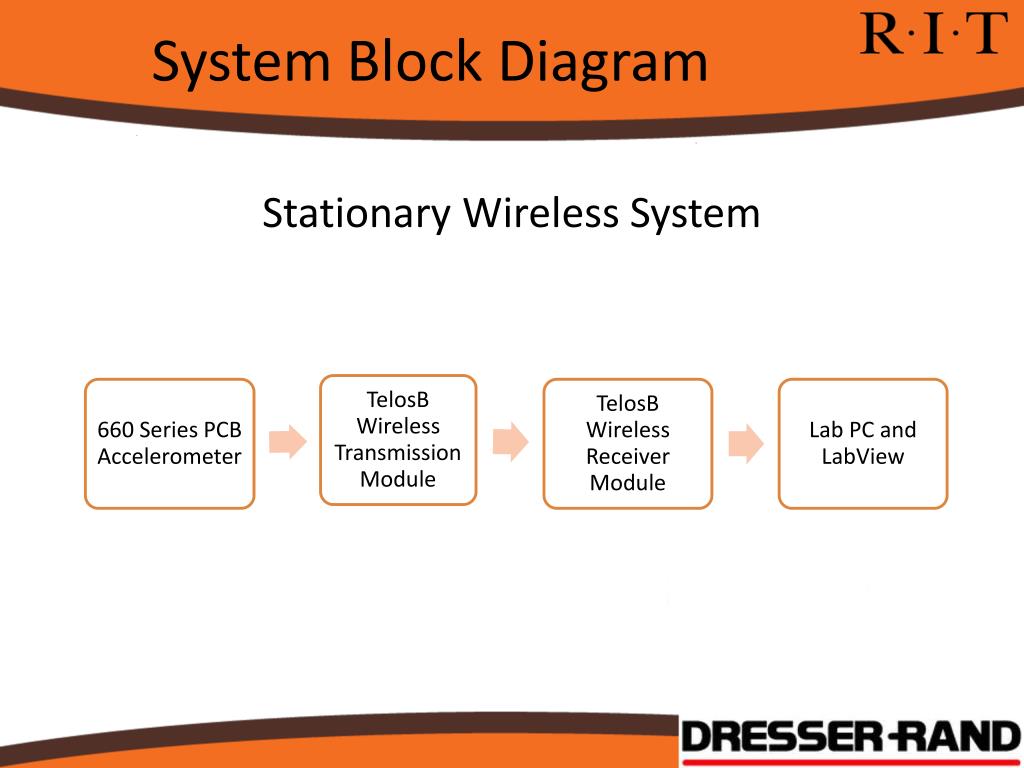 System Block Diagram

R·I·T

Stationary Wireless System

660 Series PCB Accelerometer

TelosB Wireless Transmission Module

TelosB Wireless Receiver Module

Lab PC and LabView

DRESSER-RAND